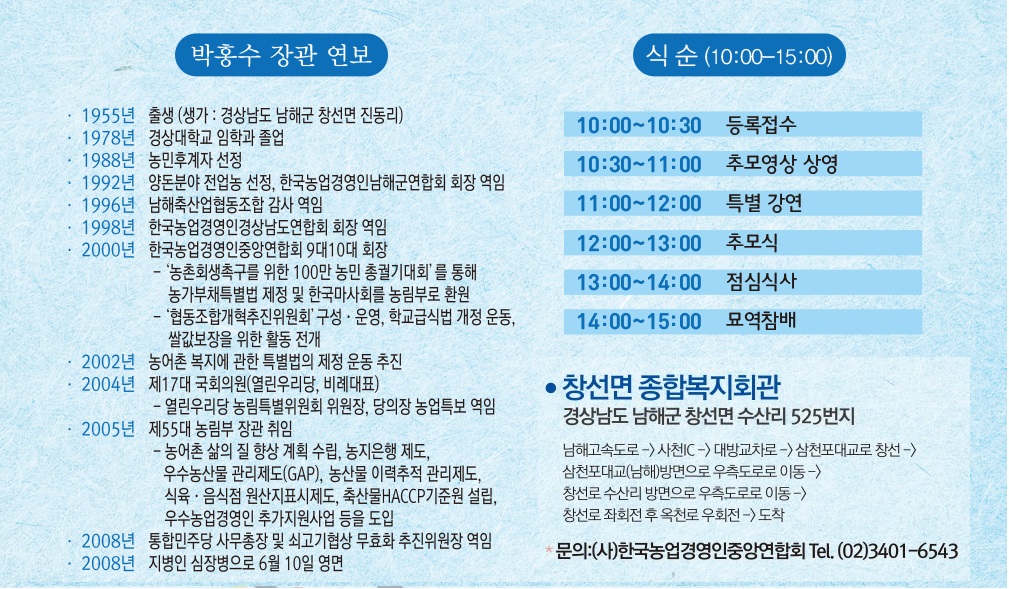 박홍수 장관 연보

· 1955년 출생 (생가 : 경상남도 남해군 창선면 진동리)
· 1978년 경상대학교 임학과 졸업
· 1988년 농민후계자 선정
· 1992년 양돈분야 전업농 선정, 한국농업경영인남해군연합회 회장 역임
· 1996년 남해축산업협동조합 감사 역임
· 1998년 한국농업경영인경상남도연합회 회장 역임
· 2000년 한국농업경영인중앙연합회 9대10대 회장
- '농촌회생촉구를 위한 100만 농민 총궐기대회'를 통해 농가부채특별법 제정 및 한국마사회를 농림부로 환원
- '협동조합개혁추진위원회' 구성 · 운영, 학교급식법 개정 운동, 쌀값보장을 위한 활동 전개
· 2002년 농어촌 복지에 관한 특별법의 제정 운동 추진
· 2004년 제17대 국회의원(열린우리당, 비례대표)
- 열린우리당 농림특별위원회 위원장, 당의장 농업특보 역임
· 2005년 제55대 농림부 장관 취임
- 농어촌 삶의 질 향상 계획 수립, 농지은행 제도, 우수농산물 관리제도(GAP), 농산물 이력추적 관리제도, 식육 · 음식점 원산지표시제도, 축산물HACCP기준원 설립, 우수농업경영인 추가지원사업 등을 도입
· 2008년 통합민주당 사무총장 및 쇠고기협상 무효화 추진위원장 역임
· 2008년 지병인 심장병으로 6월 10일 영면

식 순 (10:00–15:00)

| 10:00~10:30 | 등록접수 |
|---|---|
| 10:30~11:00 | 추모영상 상영 |
| 11:00~12:00 | 특별 강연 |
| 12:00~13:00 | 추모식 |
| 13:00~14:00 | 점심식사 |
| 14:00~15:00 | 묘역참배 |

● 창선면 종합복지회관
경상남도 남해군 창선면 수산리 525번지

남해고속도로 -> 사천IC -> 대방교차로 -> 삼천포대교로 창선 -> 삼천포대교(남해)방면으로 우측도로로 이동 -> 창선로 수산리 방면으로 우측도로로 이동 -> 창선로 좌회전 후 옥천로 우회전 -> 도착

* 문의:(사)한국농업경영인중앙연합회 Tel. (02)3401-6543